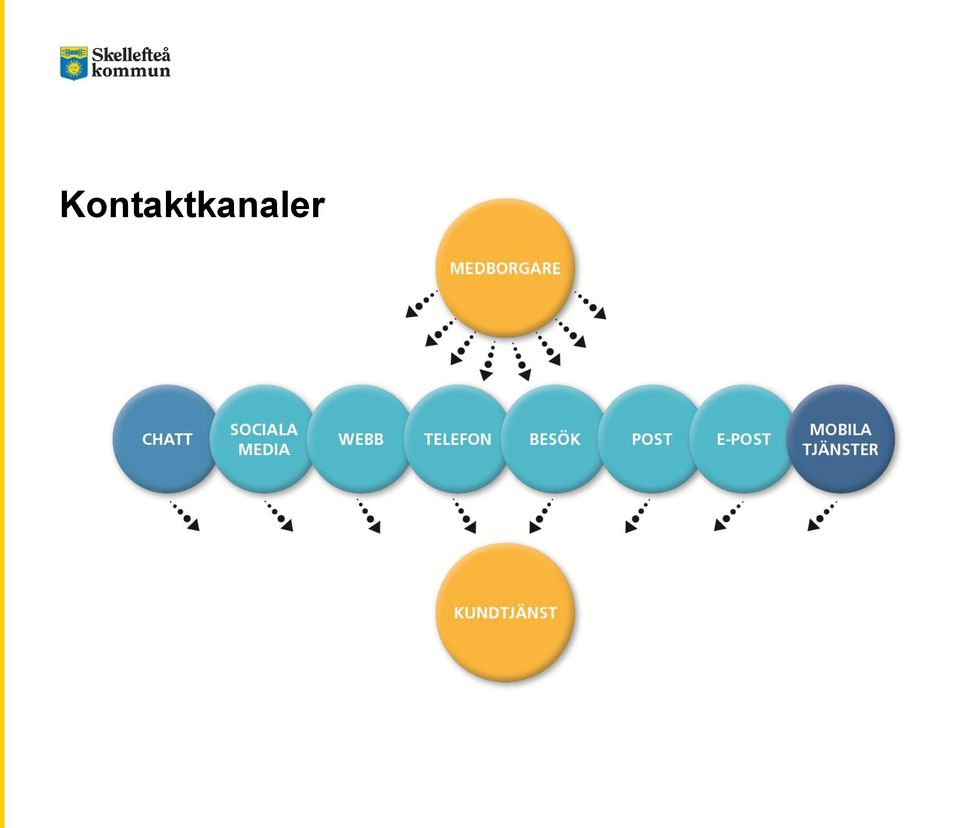 Skellefteå kommun

Kontaktkanaler

MEDBORGARE

CHATT

SOCIALA MEDIA

WEBB

TELEFON

BESÖK

POST

E-POST

MOBILA TJÄNSTER

KUNDTJÄNST